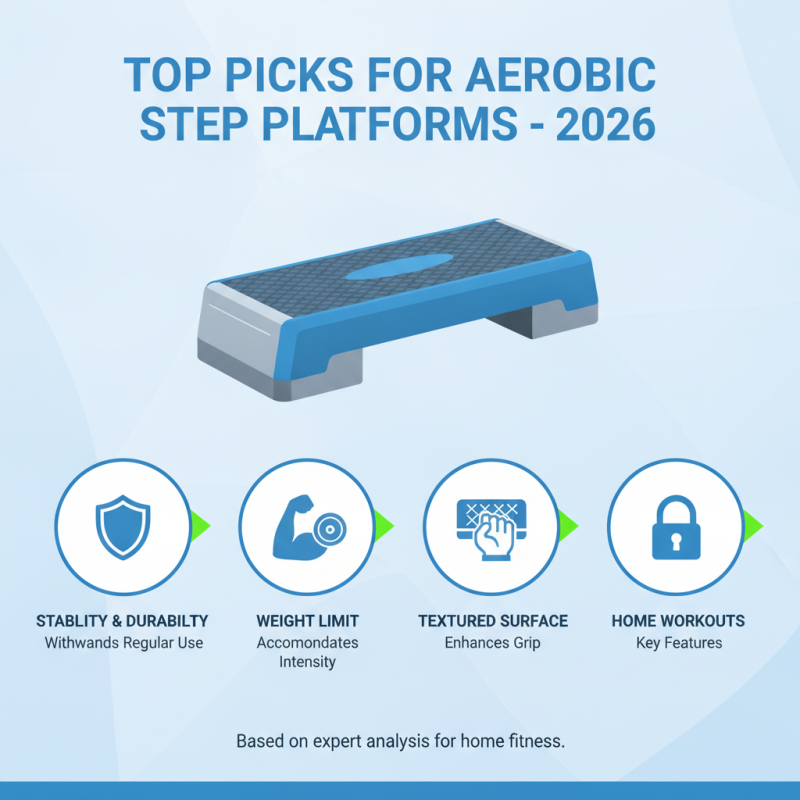 TOP PICKS FOR AEROBIC STEP PLATFORMS - 2026

STABLITY & DURABILTY
Withwands Regular Use

WEIGHT LIMIT
Accomondates Intensity

TEXTURED SURFACE
Enhances Grip

HOME WORKOUTS
Key Features

Based on expert analysis for home fitness.